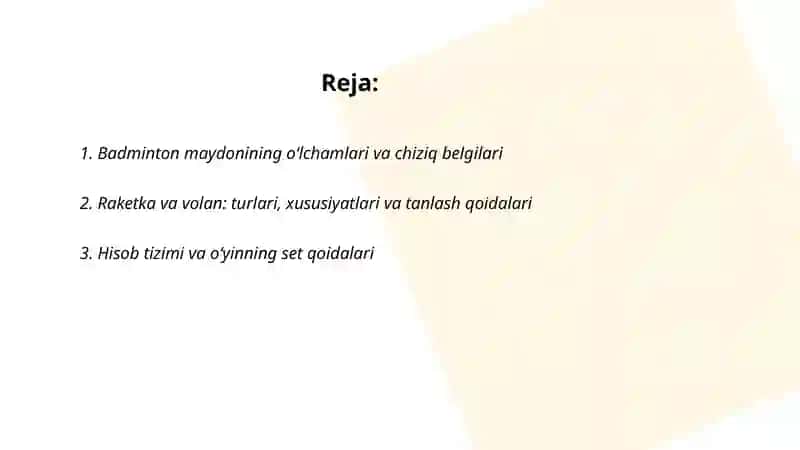 Reja:

1. Badminton maydonining o‘lchamlari va chiziq belgilari

2. Raketka va volan: turlari, xususiyatlari va tanlash qoidalari

3. Hisob tizimi va o‘yinning set qoidalari